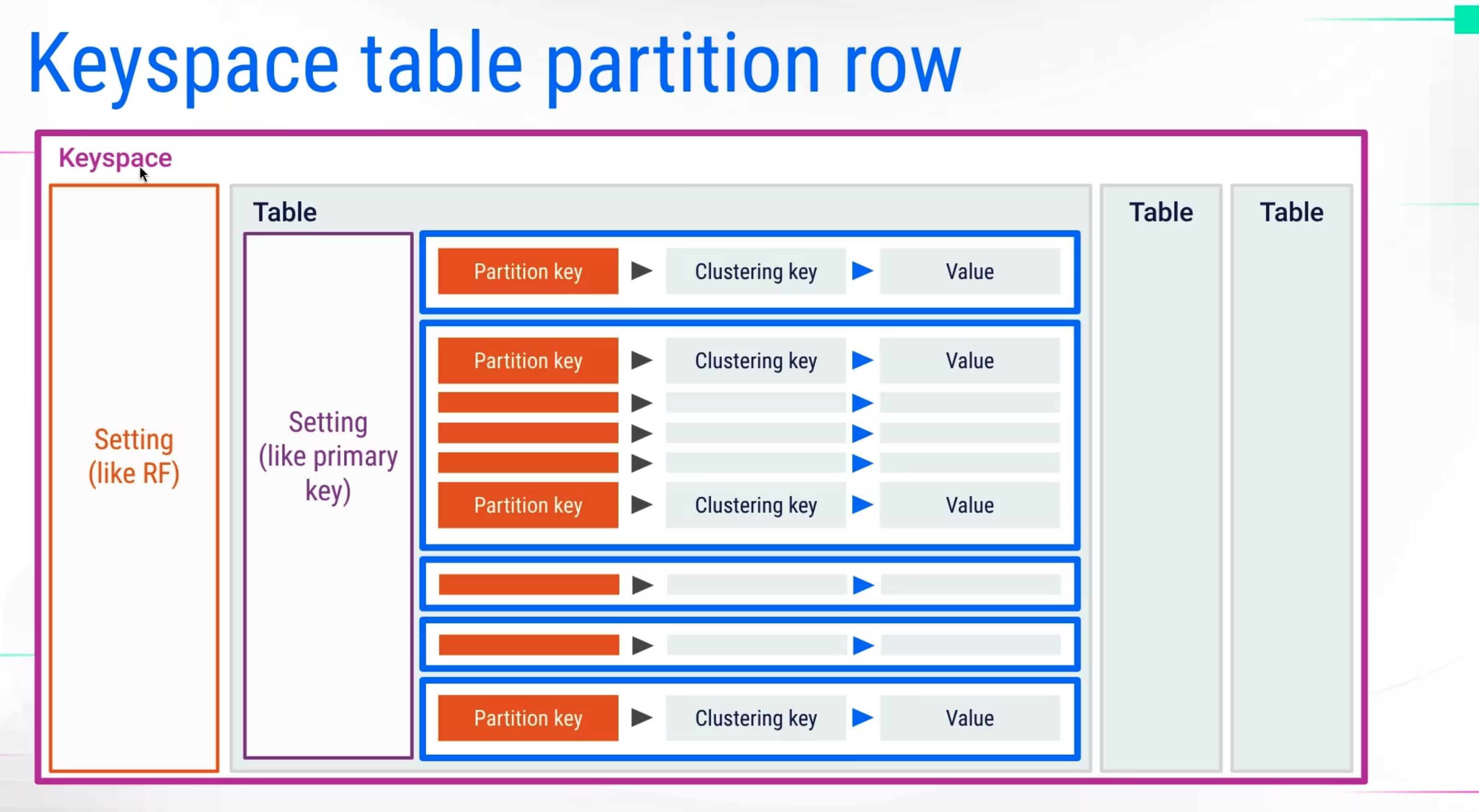 Keyspace table partition row

Keyspace

Setting (like RF)

Table

Setting (like primary key)

Partition key
Clustering key
Value

Partition key
Clustering key
Value

Partition key
Clustering key
Value

Partition key
Clustering key
Value

Table

Table